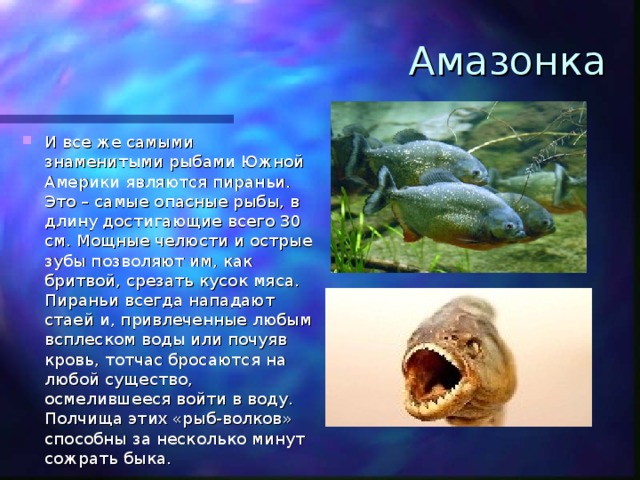 Амазонка

И все же самыми знаменитыми рыбами Южной Америки являются пираньи. Это – самые опасные рыбы, в длину достигающие всего 30 см. Мощные челюсти и острые зубы позволяют им, как бритвой, срезать кусок мяса. Пираньи всегда нападают стаей и, привлеченные любым всплеском воды или почуяв кровь, тотчас бросаются на любой существо, осмелившееся войти в воду. Полчища этих «рыб-волков» способны за несколько минут сожрать быка.